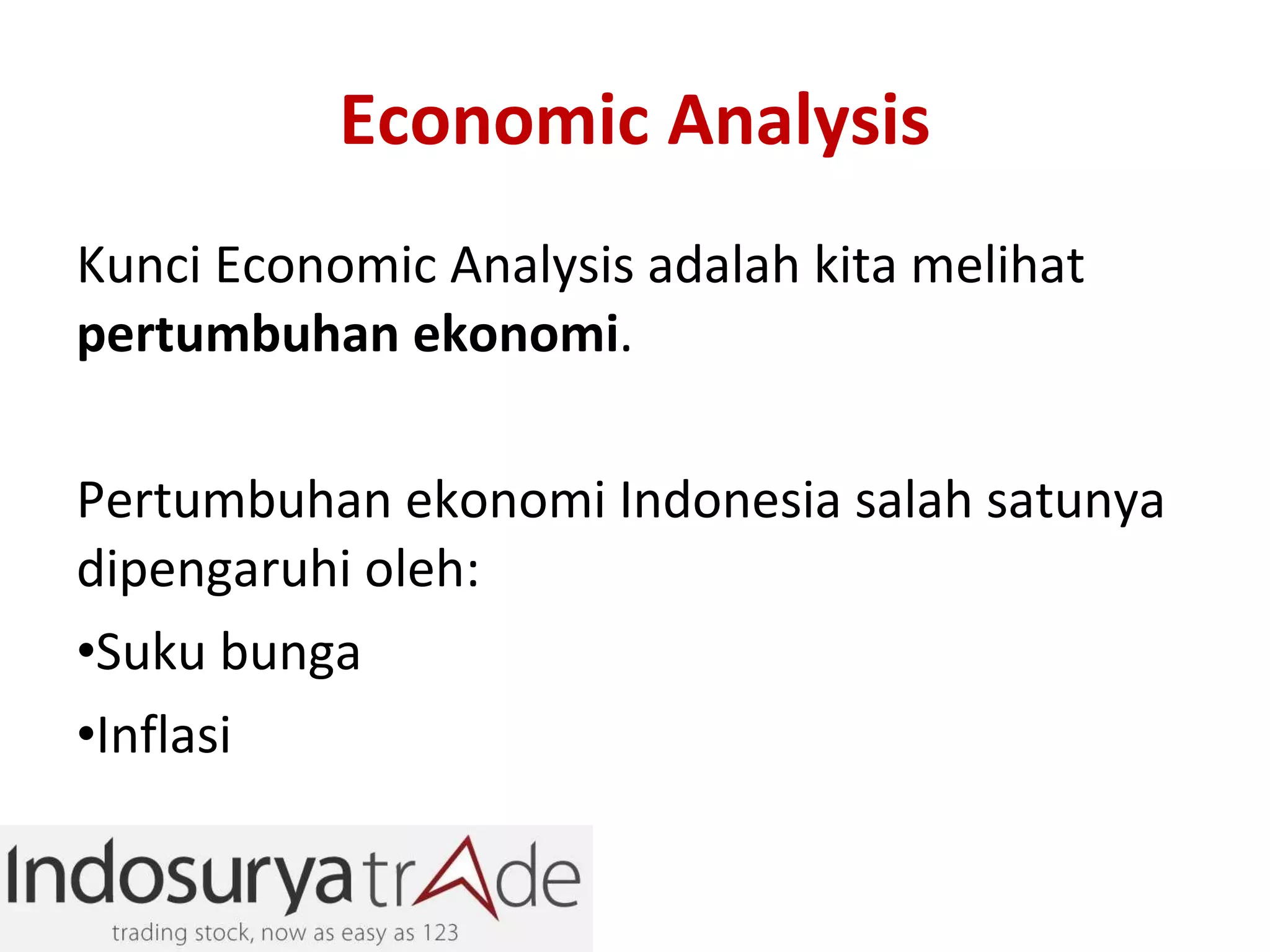 Economic Analysis

Kunci Economic Analysis adalah kita melihat pertumbuhan ekonomi.

Pertumbuhan ekonomi Indonesia salah satunya dipengaruhi oleh:

• Suku bunga
• Inflasi

Indosurya trAde
trading stock, now as easy as 123